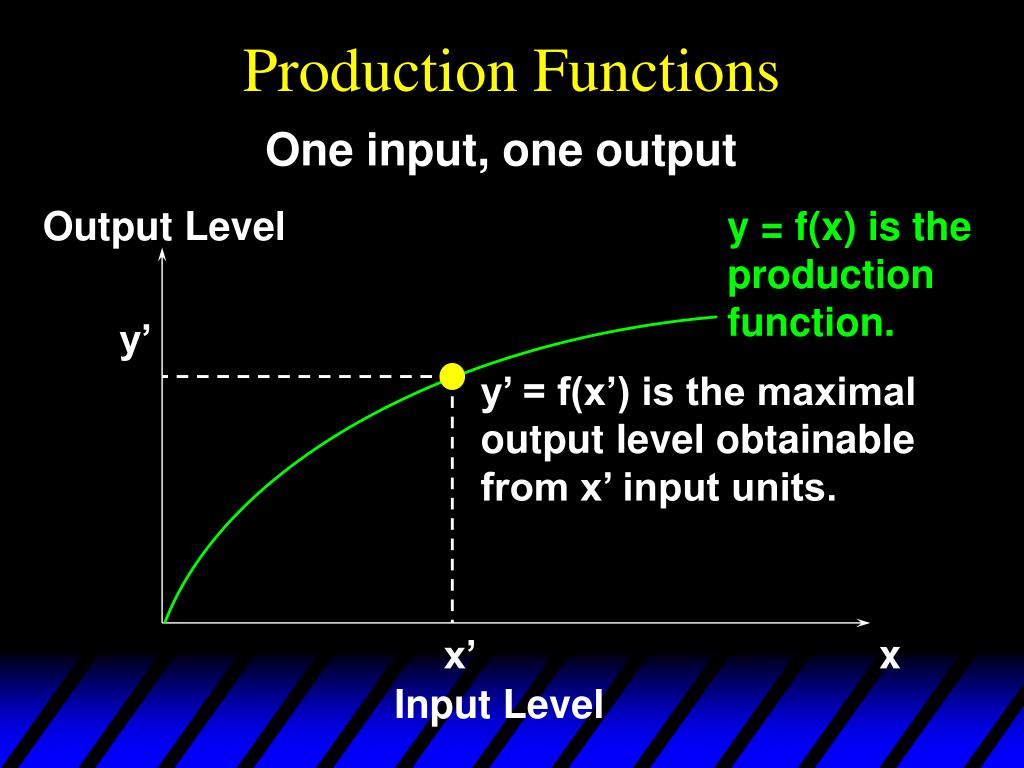 Production Functions

One input, one output

Output Level

y = f(x) is the production function.

y’

y’ = f(x’) is the maximal output level obtainable from x’ input units.

x’

x

Input Level